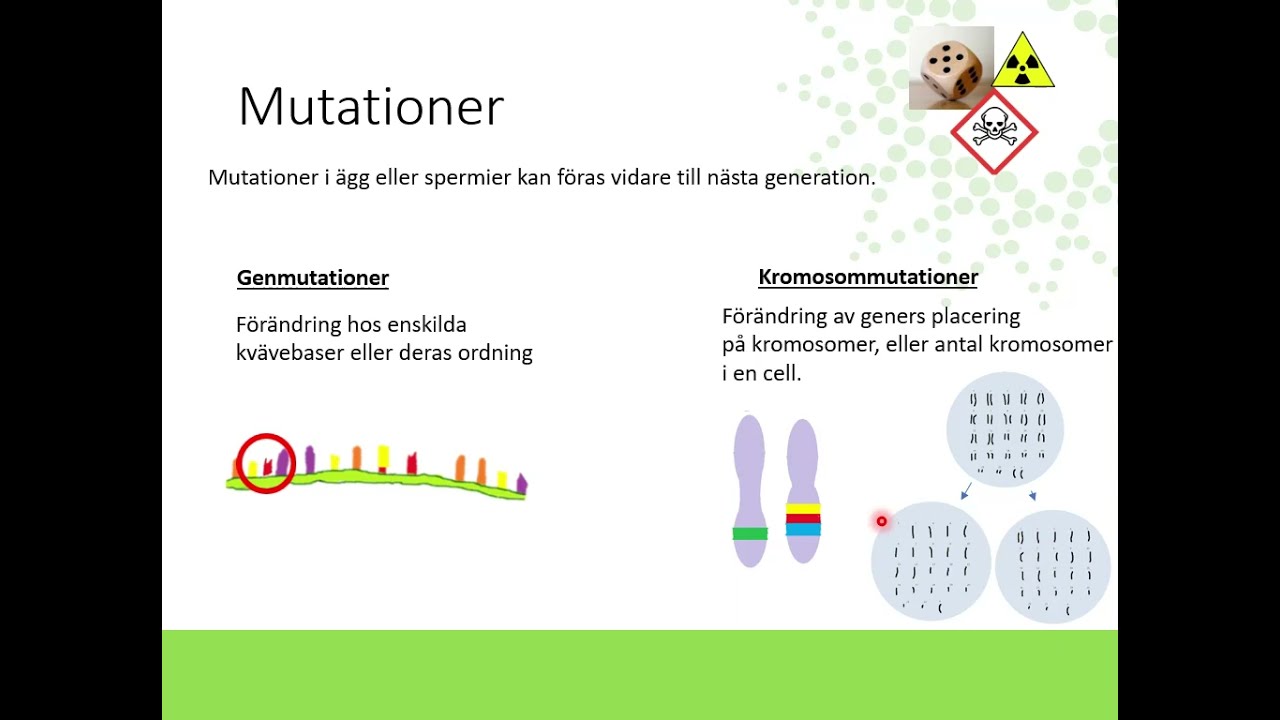 Mutationer

Mutationer i ägg eller spermier kan föras vidare till nästa generation.

Genmutationer

Förändring hos enskilda kvävebaser eller deras ordning

Kromosommutationer

Förändring av geners placering på kromosomer, eller antal kromosomer i en cell.